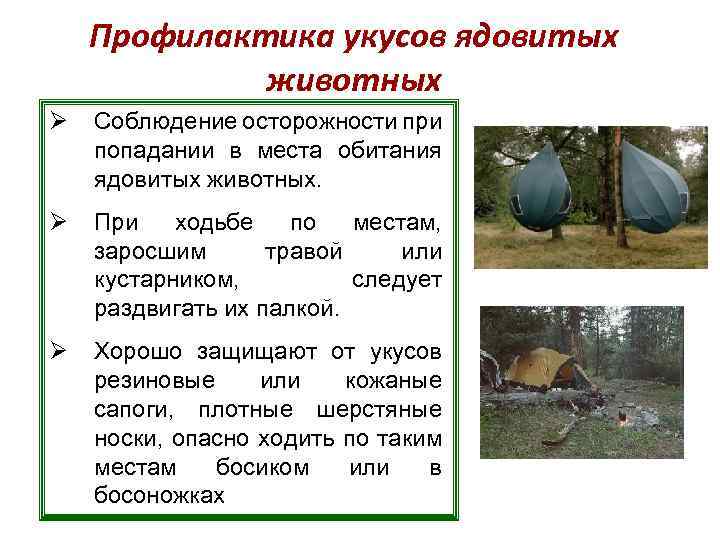 Профилактика укусов ядовитых животных

➢ Соблюдение осторожности при попадании в места обитания ядовитых животных.

➢ При ходьбе по местам, заросшим травой или кустарником, следует раздвигать их палкой.

➢ Хорошо защищают от укусов резиновые или кожаные сапоги, плотные шерстяные носки, опасно ходить по таким местам босиком или в босоножках